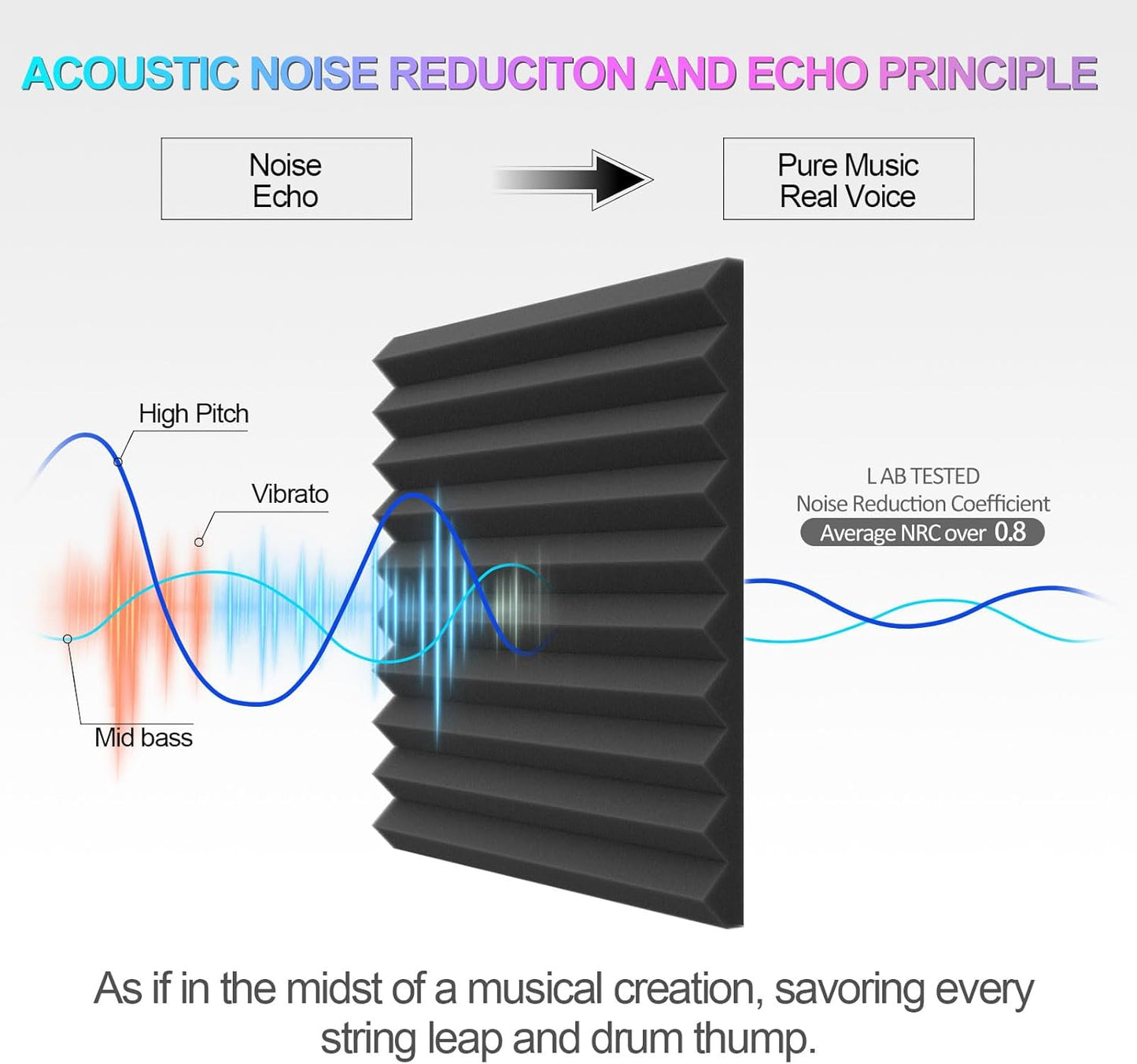 ACOUSTIC NOISE REDUCITON AND ECHO PRINCIPLE

Noise
Echo

Pure Music
Real Voice

High Pitch

Vibrato

Mid bass

L AB TESTED
Noise Reduction Coefficient
Average NRC over 0.8

As if in the midst of a musical creation, savoring every string leap and drum thump.